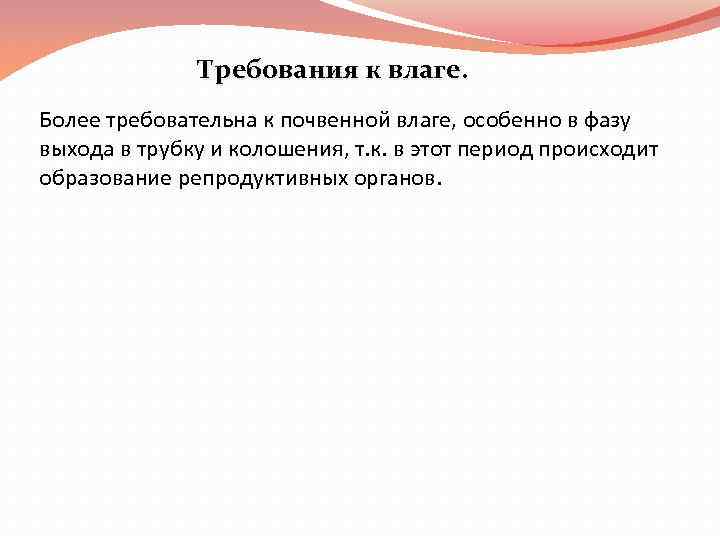 Требования к влаге.

Более требовательна к почвенной влаге, особенно в фазу выхода в трубку и колошения, т.к. в этот период происходит образование репродуктивных органов.